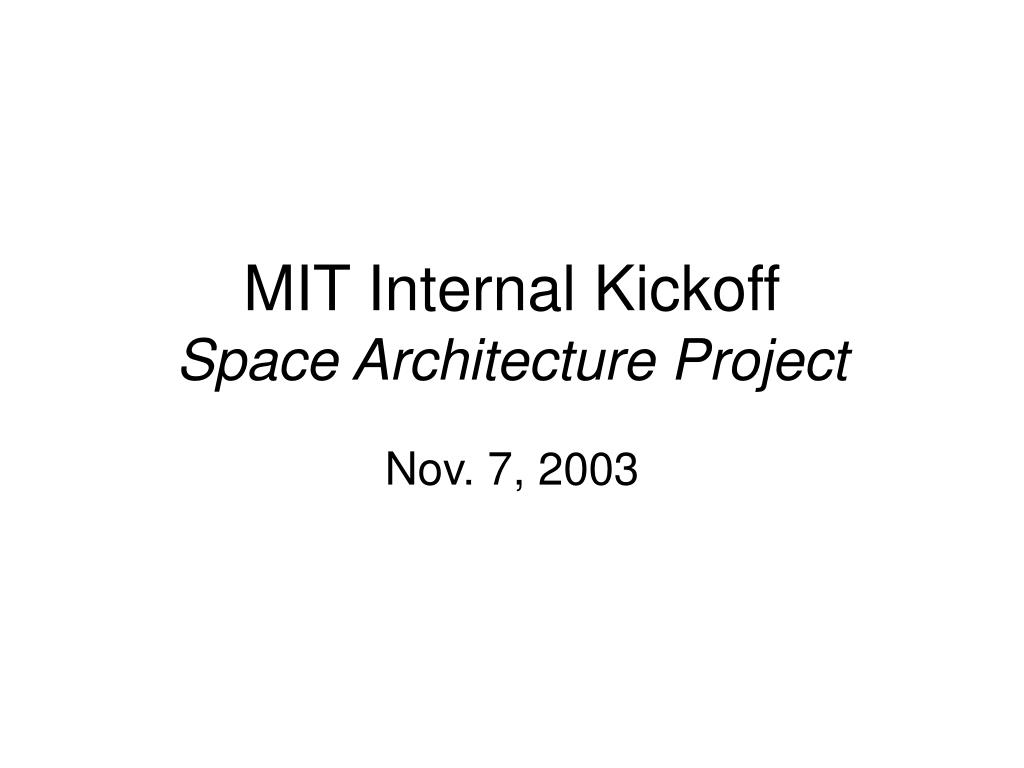 MIT Internal Kickoff
Space Architecture Project

Nov. 7, 2003